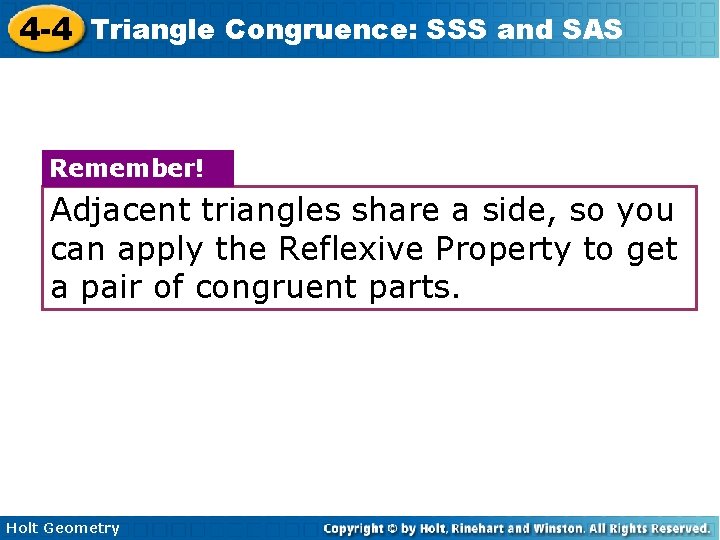 4-4 Triangle Congruence: SSS and SAS

Remember!

Adjacent triangles share a side, so you can apply the Reflexive Property to get a pair of congruent parts.

Holt Geometry

Copyright © by Holt, Rinehart and Winston. All Rights Reserved.